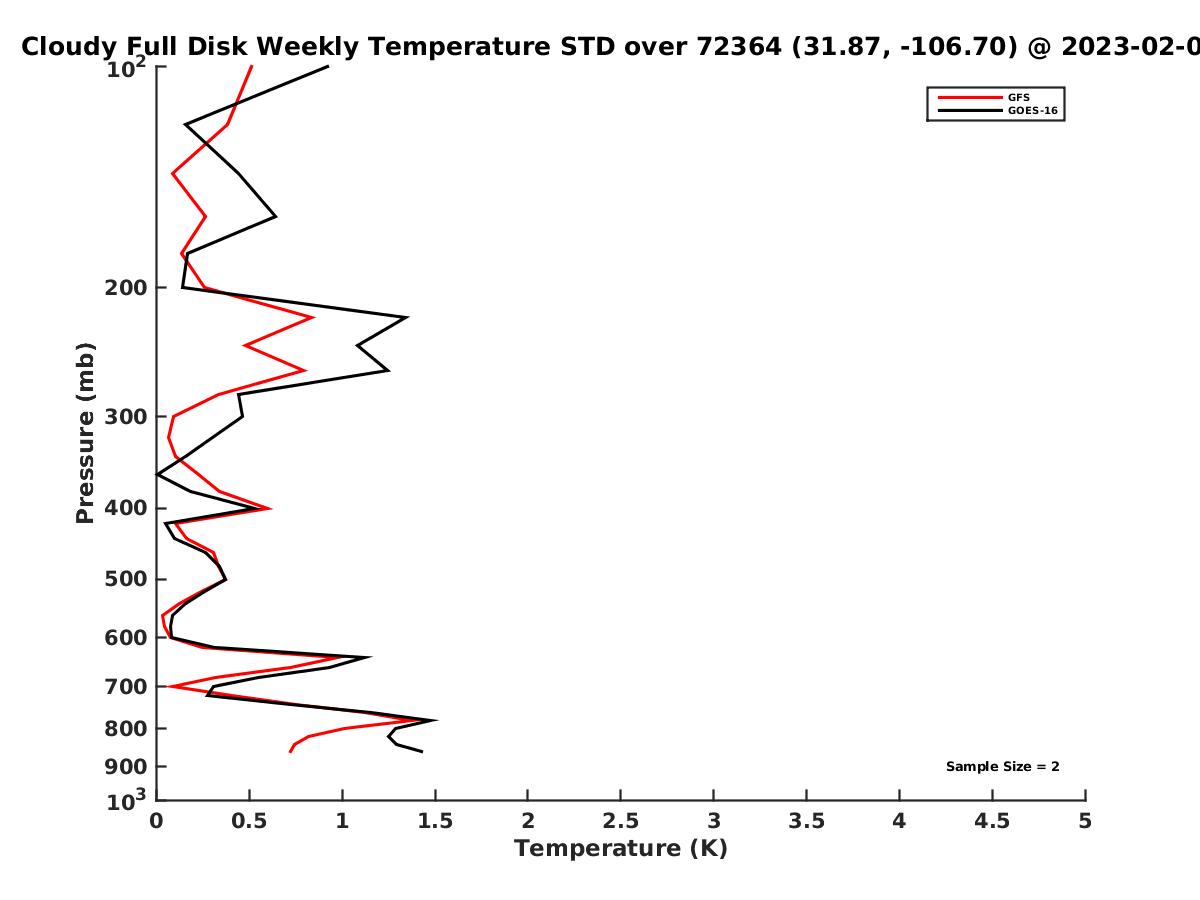 Cloudy Full Disk Weekly Temperature STD over 72364 (31.87, -106.70) @ 2023-02-0

GFS
GOES-16

Pressure (mb)

$10^2$
200
300
400
500
600
700
800
900
$10^3$

Sample Size = 2

0
0.5
1
1.5
2
2.5
3
3.5
4
4.5
5

Temperature (K)